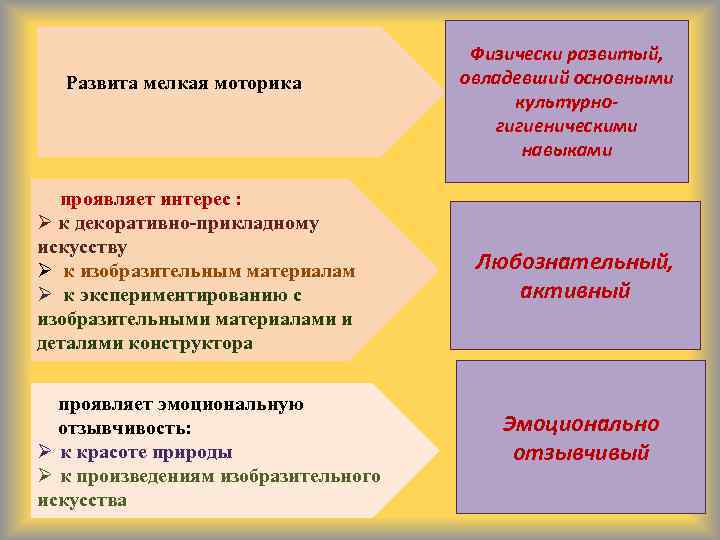 Развита мелкая моторика

Физически развитый, овладевший основными культурно-гигиеническими навыками

проявляет интерес :
➢ к декоративно-прикладному искусству
➢ к изобразительным материалам
➢ к экспериментированию с изобразительными материалами и деталями конструктора

Любознательный, активный

проявляет эмоциональную отзывчивость:
➢ к красоте природы
➢ к произведениям изобразительного искусства

Эмоционально отзывчивый